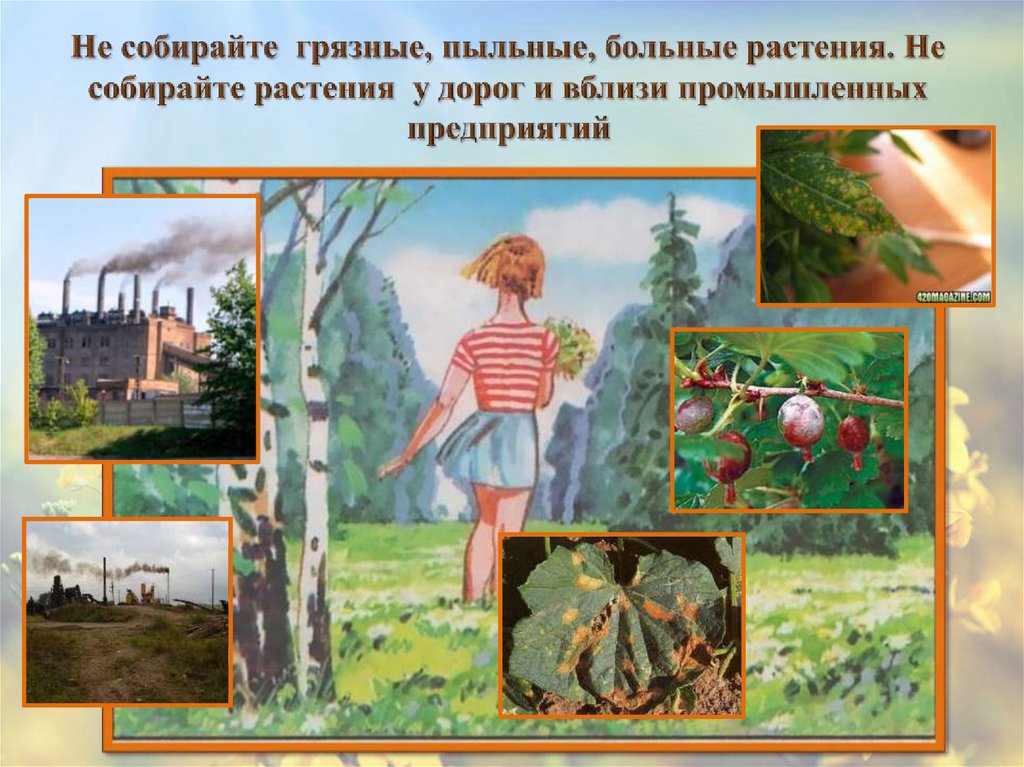 Не собирайте грязные, пыльные, больные растения. Не собирайте растения у дорог и вблизи промышленных предприятий

420MAGAZINE.COM